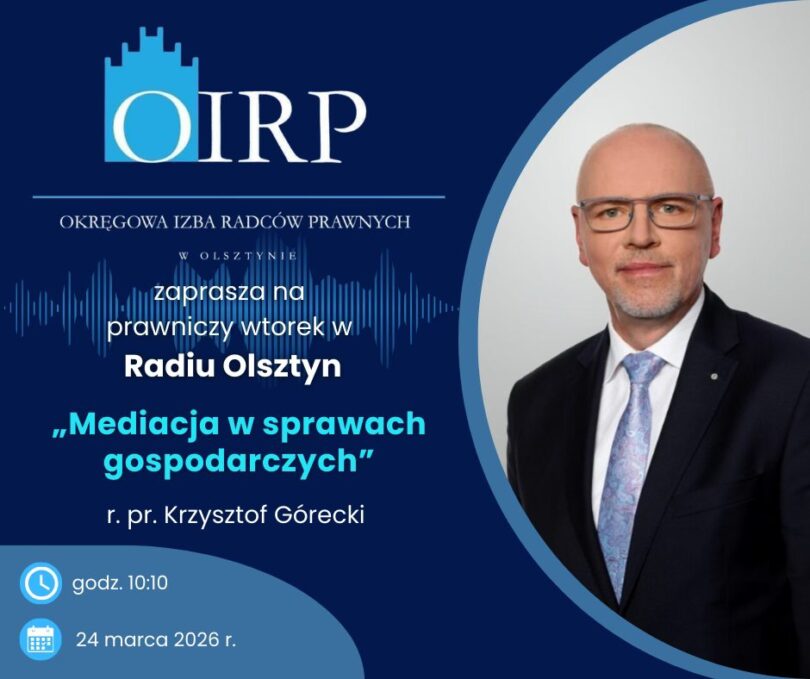 OIRP

OKRĘGOWA IZBA RADCÓW PRAWNYCH

W OLSZTYNIE

zaprasza na prawniczy wtorek w

Radiu Olsztyn

„Mediacja w sprawach gospodarczych”

r. pr. Krzysztof Górecki

godz. 10:10

24 marca 2026 r.